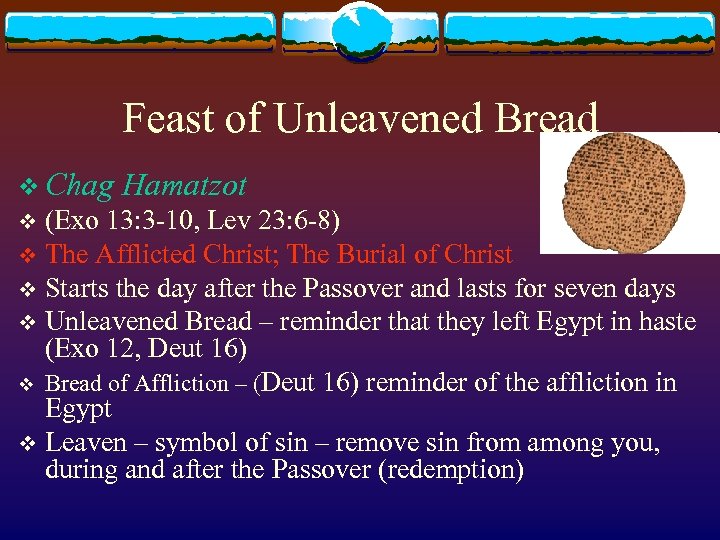 Feast of Unleavened Bread

❖ Chag Hamatzot
❖ (Exo 13:3-10, Lev 23:6-8)
❖ The Afflicted Christ; The Burial of Christ
❖ Starts the day after the Passover and lasts for seven days
❖ Unleavened Bread – reminder that they left Egypt in haste (Exo 12, Deut 16)
❖ Bread of Affliction – (Deut 16) reminder of the affliction in Egypt
❖ Leaven – symbol of sin – remove sin from among you, during and after the Passover (redemption)